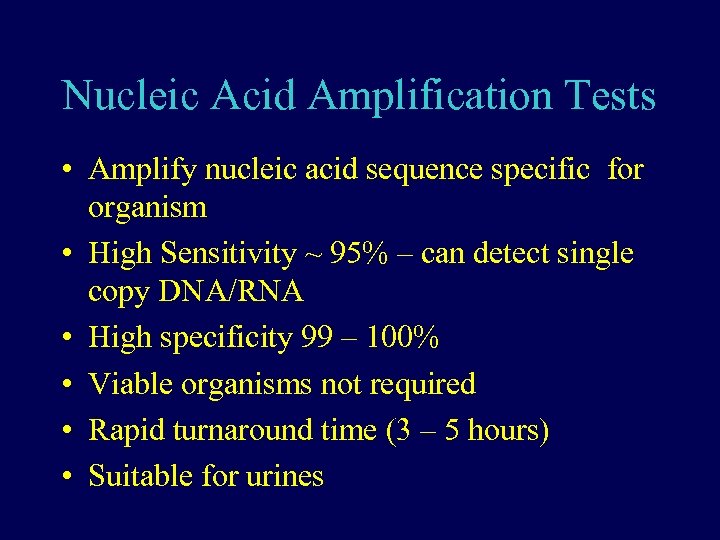 Nucleic Acid Amplification Tests

• Amplify nucleic acid sequence specific for organism
• High Sensitivity ~ 95% – can detect single copy DNA/RNA
• High specificity 99 – 100%
• Viable organisms not required
• Rapid turnaround time (3 – 5 hours)
• Suitable for urines